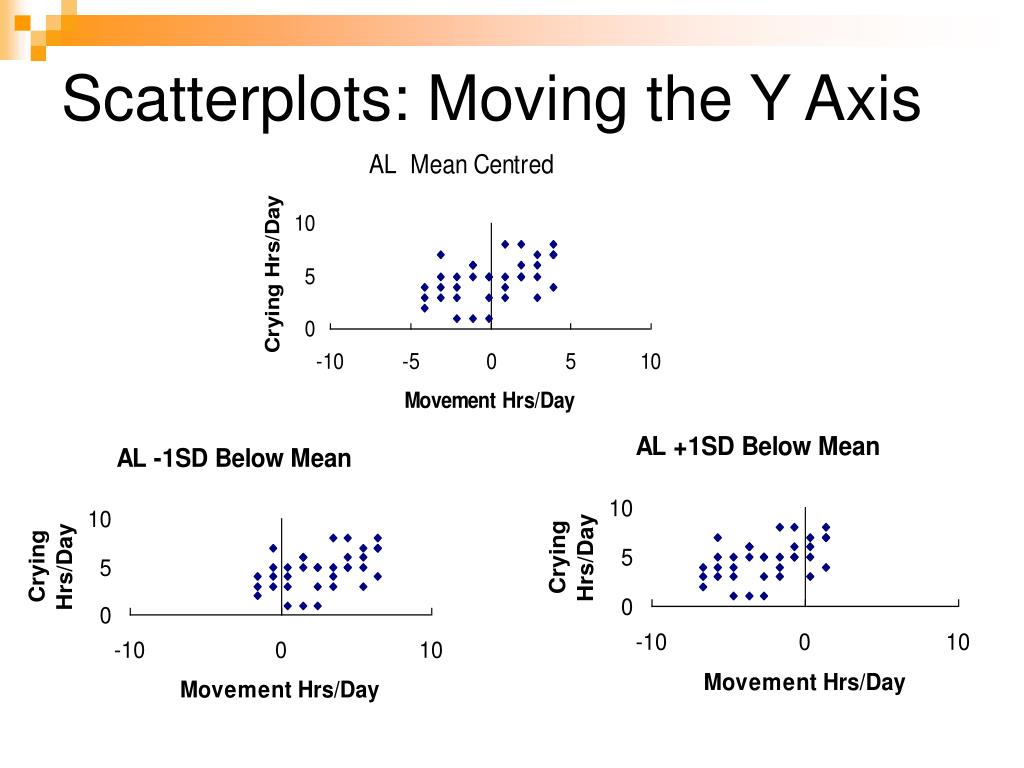 Scatterplots: Moving the Y Axis

AL Mean Centred

Crying Hrs/Day

10

5

0

-10 -5 0 5 10

Movement Hrs/Day

AL -1SD Below Mean

Crying Hrs/Day

10

5

0

-10 0 10

Movement Hrs/Day

AL +1SD Below Mean

Crying Hrs/Day

10

5

0

-10 0 10

Movement Hrs/Day